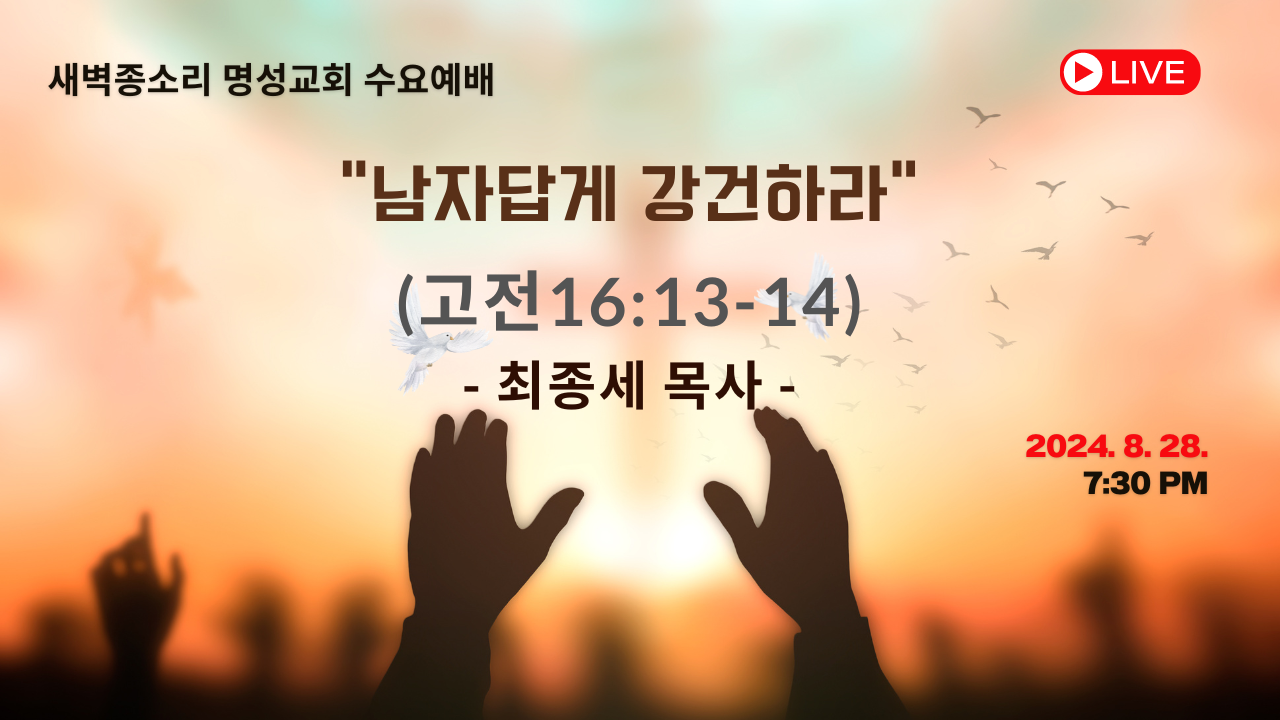 새벽종소리 명성교회 수요예배

LIVE

"남자답게 강건하라"

(고전16:13-14)

- 최종세 목사 -

2024. 8. 28.
7:30 PM